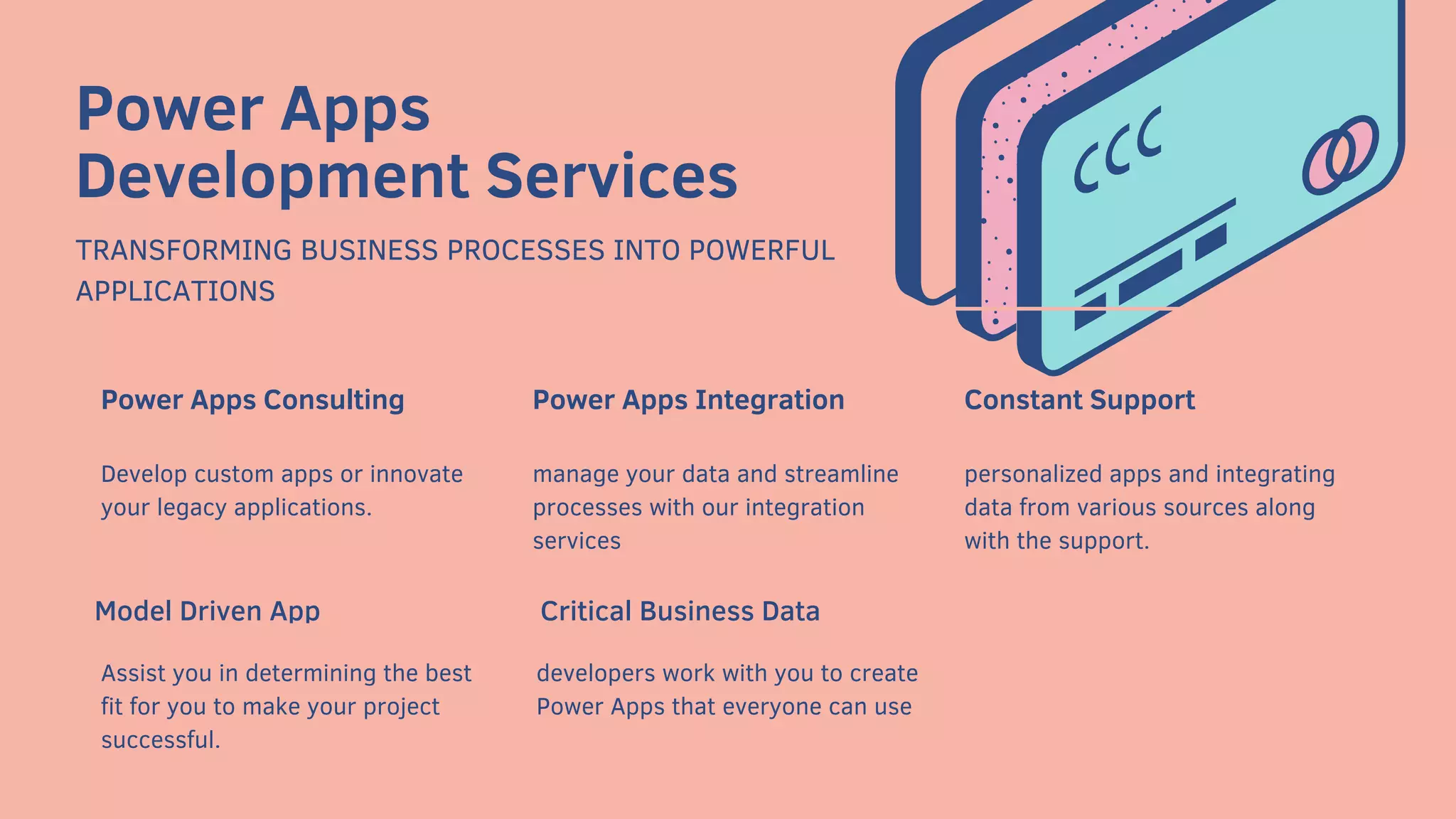 Power Apps Development Services

TRANSFORMING BUSINESS PROCESSES INTO POWERFUL APPLICATIONS

Power Apps Consulting

Develop custom apps or innovate your legacy applications.

Power Apps Integration

manage your data and streamline processes with our integration services

Constant Support

personalized apps and integrating data from various sources along with the support.

Model Driven App

Assist you in determining the best fit for you to make your project successful.

Critical Business Data

developers work with you to create Power Apps that everyone can use